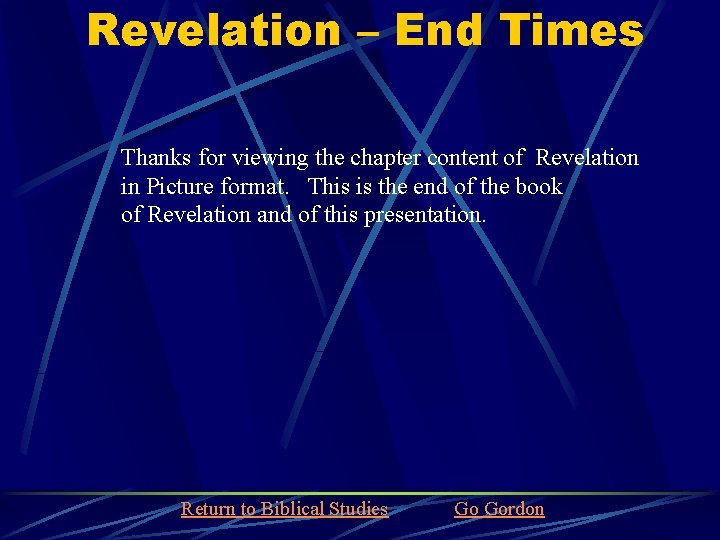 Revelation – End Times

Thanks for viewing the chapter content of Revelation in Picture format. This is the end of the book of Revelation and of this presentation.

Return to Biblical Studies Go Gordon